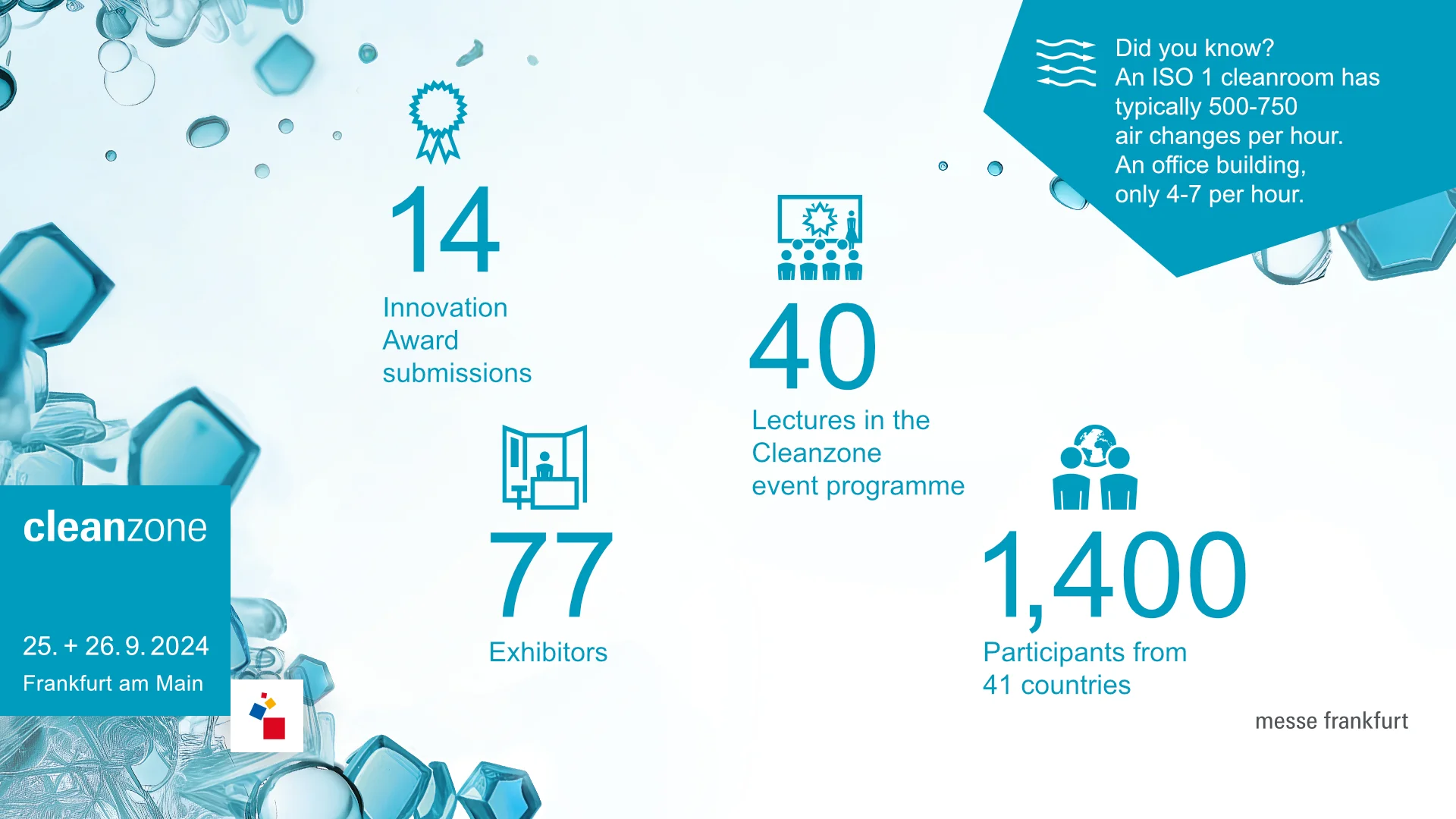 Did you know?
An ISO 1 cleanroom has typically 500-750 air changes per hour. An office building, only 4-7 per hour.

14
Innovation Award submissions

40
Lectures in the Cleanzone event programme

77
Exhibitors

1,400
Participants from 41 countries

cleanzone

25. + 26. 9. 2024
Frankfurt am Main

messe frankfurt